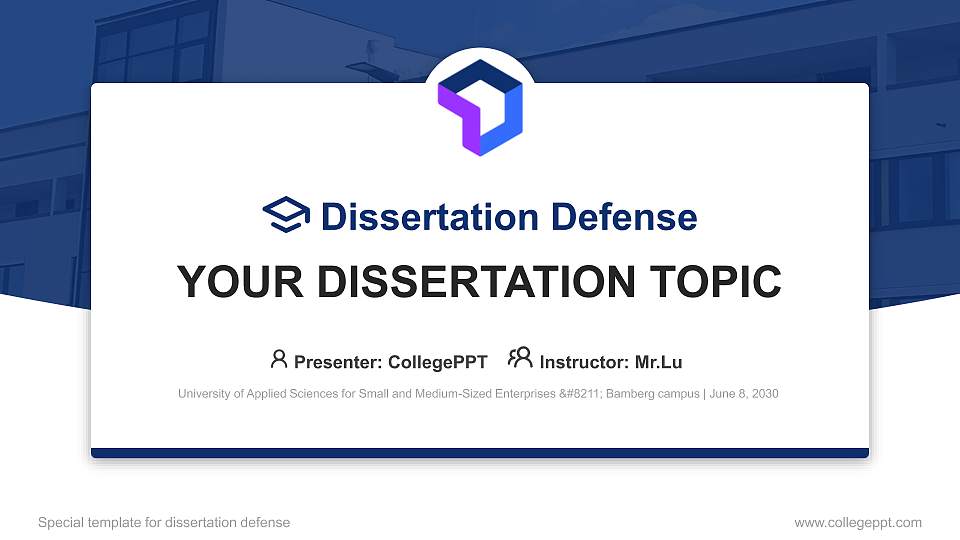 Dissertation Defense

YOUR DISSERTATION TOPIC

Presenter: CollegePPT Instructor: Mr.Lu

University of Applied Sciences for Small and Medium-Sized Enterprises &#8211; Bamberg campus | June 8, 2030

Special template for dissertation defense

www.collegeppt.com